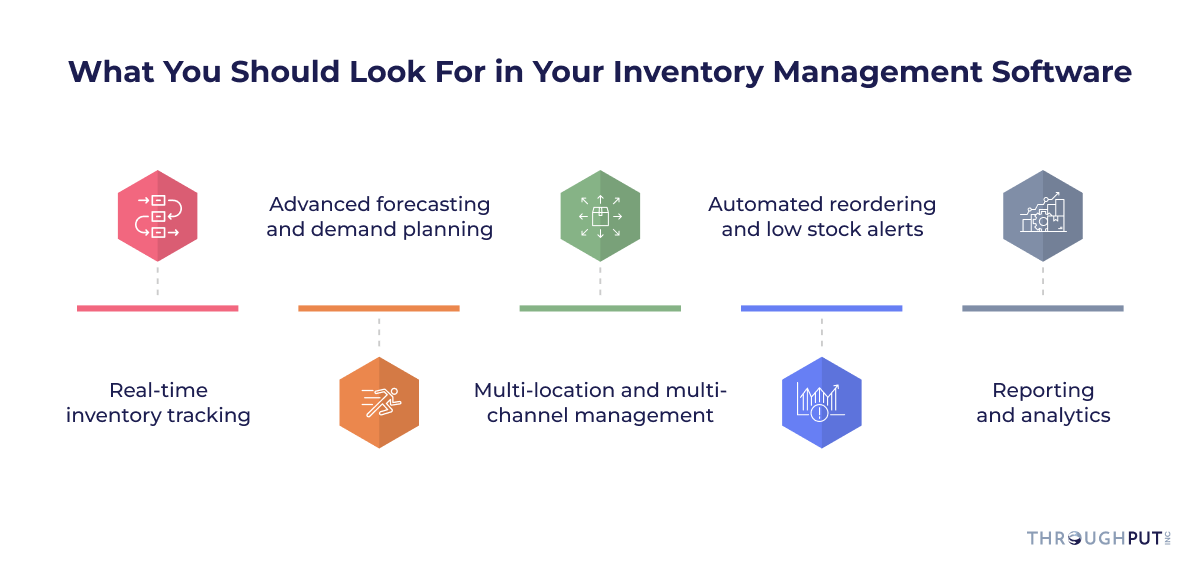 What You Should Look For in Your Inventory Management Software

Real-time inventory tracking

Advanced forecasting and demand planning

Multi-location and multi-channel management

Automated reordering and low stock alerts

Reporting and analytics

THROUGHPUT INC